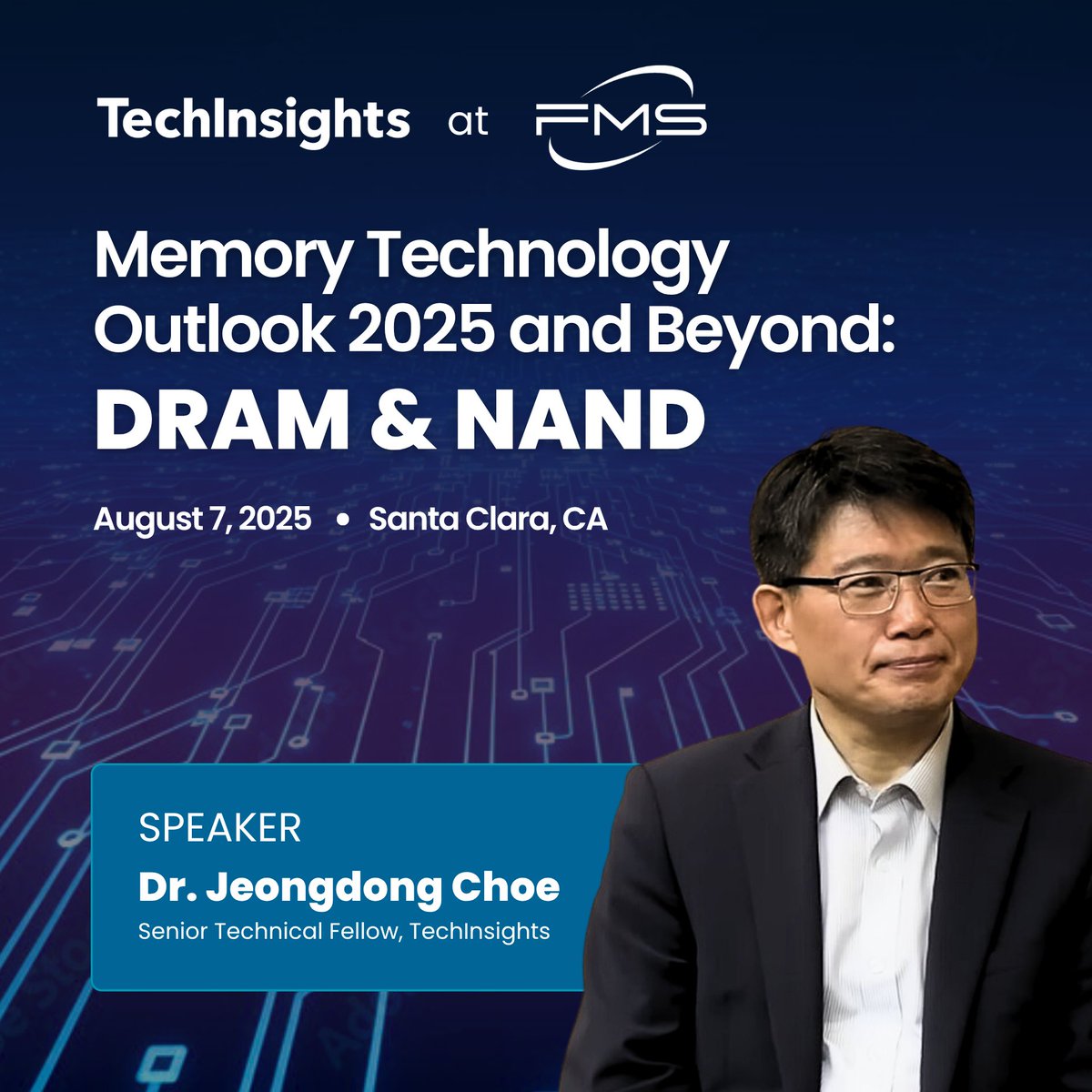 TechInsights at FMS

Memory Technology Outlook 2025 and Beyond:
DRAM & NAND

August 7, 2025 • Santa Clara, CA

SPEAKER
Dr. Jeongdong Choe
Senior Technical Fellow, TechInsights